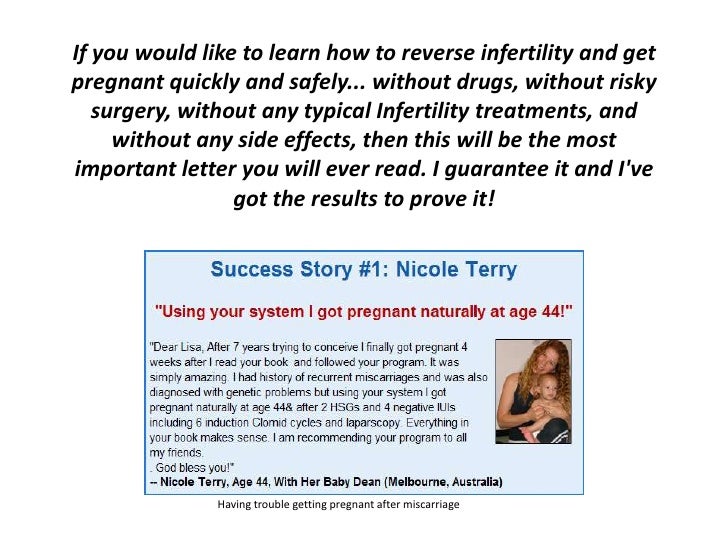 If you would like to learn how to reverse infertility and get pregnant quickly and safely... without drugs, without risky surgery, without any typical Infertility treatments, and without any side effects, then this will be the most important letter you will ever read. I guarantee it and I've got the results to prove it!

Success Story #1: Nicole Terry

"Using your system I got pregnant naturally at age 44!"

"Dear Lisa, After 7 years trying to conceive I finally got pregnant 4 weeks after I read your book and followed your program. It was simply amazing. I had history of recurrent miscarriages and was also diagnosed with genetic problems but using your system I got pregnant naturally at age 44& after 2 HSGs and 4 negative IUIs including 6 induction Clomid cycles and laparscopy. Everything in your book makes sense. I am recommending your program to all my friends.
. God bless you!"
-- Nicole Terry, Age 44, With Her Baby Dean (Melbourne, Australia)

Having trouble getting pregnant after miscarriage